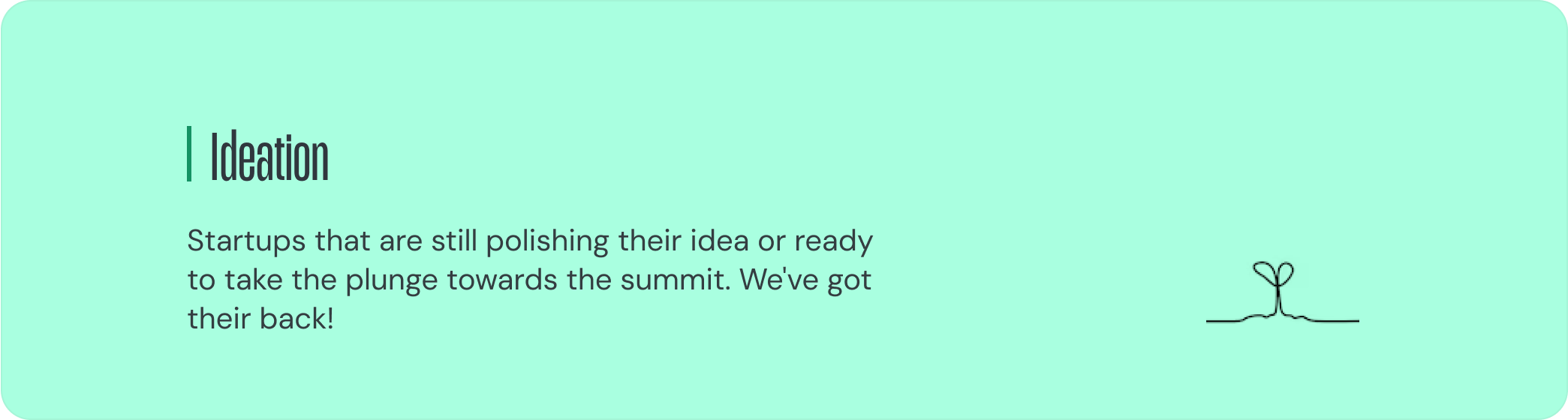 Ideation

Startups that are still polishing their idea or ready to take the plunge towards the summit. We've got their back!